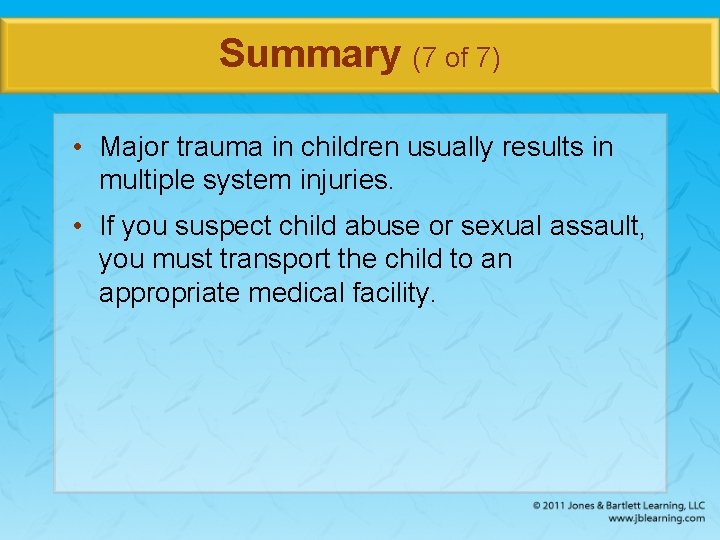 Summary (7 of 7)

• Major trauma in children usually results in multiple system injuries.

• If you suspect child abuse or sexual assault, you must transport the child to an appropriate medical facility.

© 2011 Jones & Bartlett Learning, LLC
www.jblearning.com